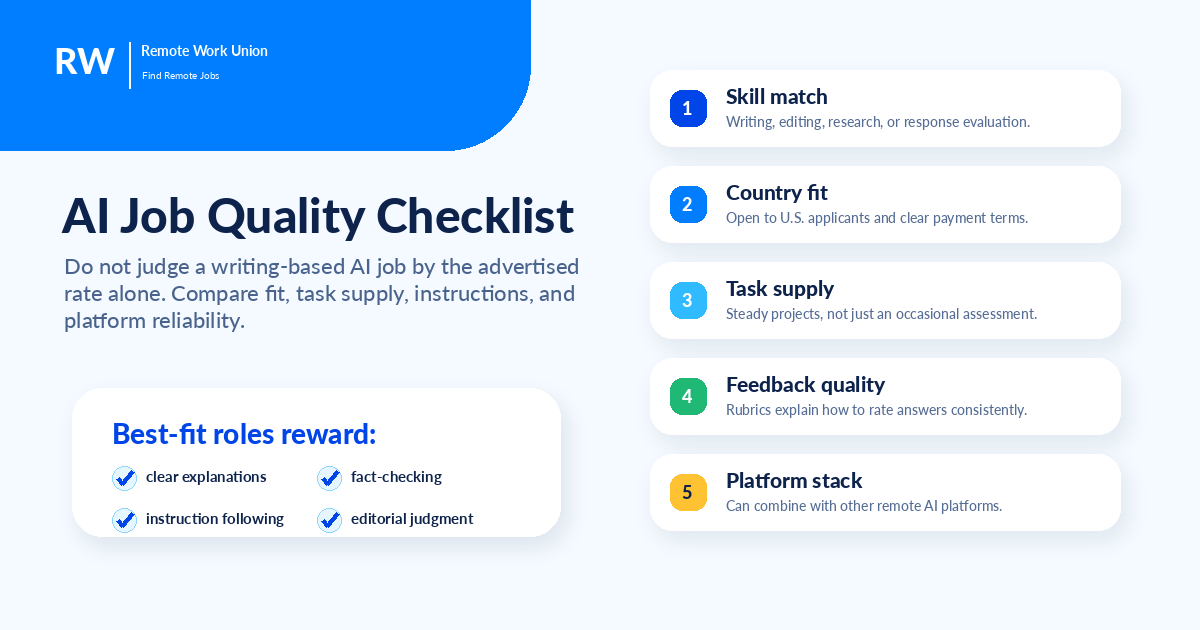 RW

Remote Work Union

Find Remote Jobs

AI Job Quality Checklist

Do not judge a writing-based AI job by the advertised rate alone. Compare fit, task supply, instructions, and platform reliability.

Best-fit roles reward:

clear explanations

fact-checking

instruction following

editorial judgment

1 Skill match
Writing, editing, research, or response evaluation.

2 Country fit
Open to U.S. applicants and clear payment terms.

3 Task supply
Steady projects, not just an occasional assessment.

4 Feedback quality
Rubrics explain how to rate answers consistently.

5 Platform stack
Can combine with other remote AI platforms.